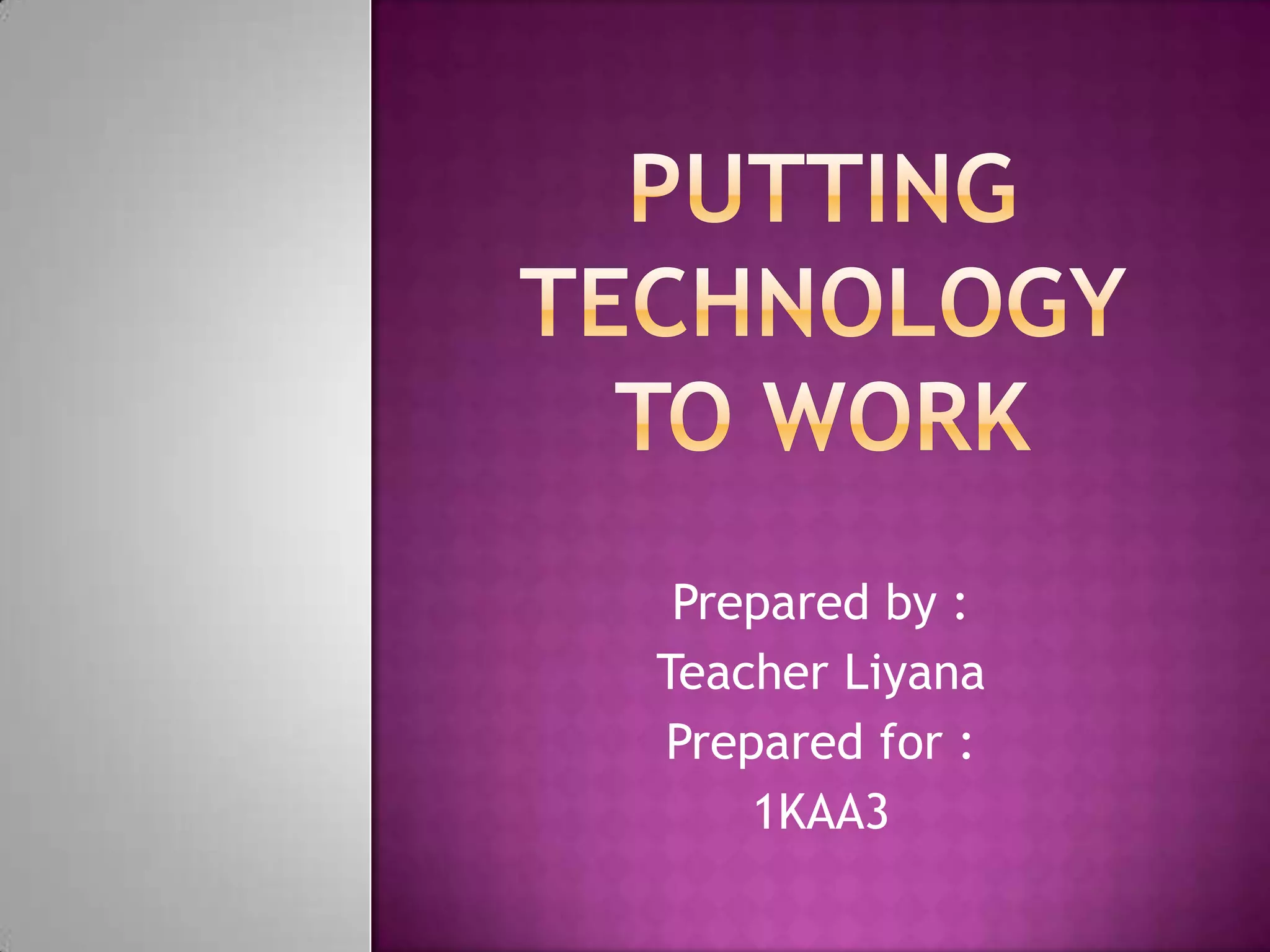 PUTTING TECHNOLOGY TO WORK

Prepared by :
Teacher Liyana
Prepared for :
1KAA3